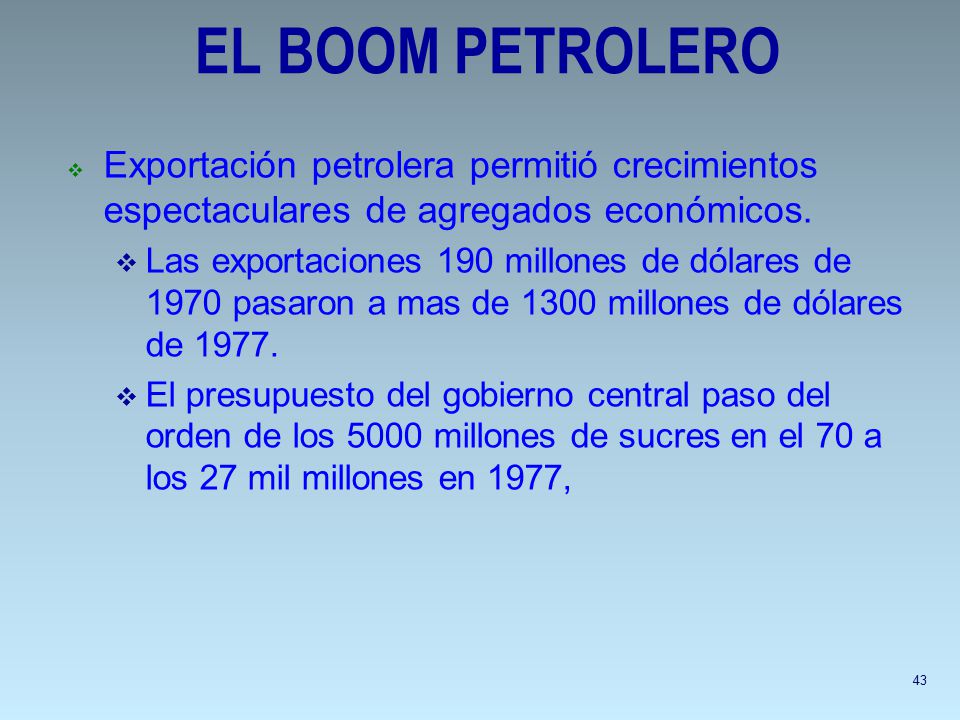 EL BOOM PETROLERO

Exportación petrolera permitió crecimientos espectaculares de agregados económicos.

Las exportaciones 190 millones de dólares de 1970 pasaron a mas de 1300 millones de dólares de 1977.

El presupuesto del gobierno central paso del orden de los 5000 millones de sucres en el 70 a los 27 mil millones en 1977,

43